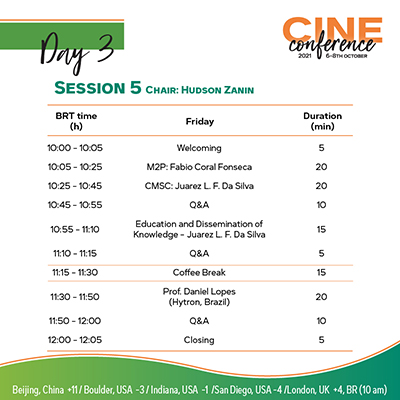 Day 3

CINE conference 2021 6–8TH OCTOBER

SESSION 5 CHAIR: HUDSON ZANIN

| BRT time (h) | Friday | Duration (min) |
|---|---|---|
| 10:00 - 10:05 | Welcoming | 5 |
| 10:05 - 10:25 | M2P: Fabio Coral Fonseca | 20 |
| 10:25 - 10:45 | CMSC: Juarez L. F. Da Silva | 20 |
| 10:45 - 10:55 | Q&A | 10 |
| 10:55 - 11:10 | Education and Dissemination of Knowledge - Juarez L. F. Da Silva | 15 |
| 11:10 - 11:15 | Q&A | 5 |
| 11:15 - 11:30 | Coffee Break | 15 |
| 11:30 - 11:50 | Prof. Daniel Lopes (Hytron, Brazil) | 20 |
| 11:50 - 12:00 | Q&A | 10 |
| 12:00 - 12:05 | Closing | 5 |

Beijing, China +11 / Boulder, USA -3 / Indiana, USA -1 /San Diego, USA -4 /London, UK +4, BR (10 am)